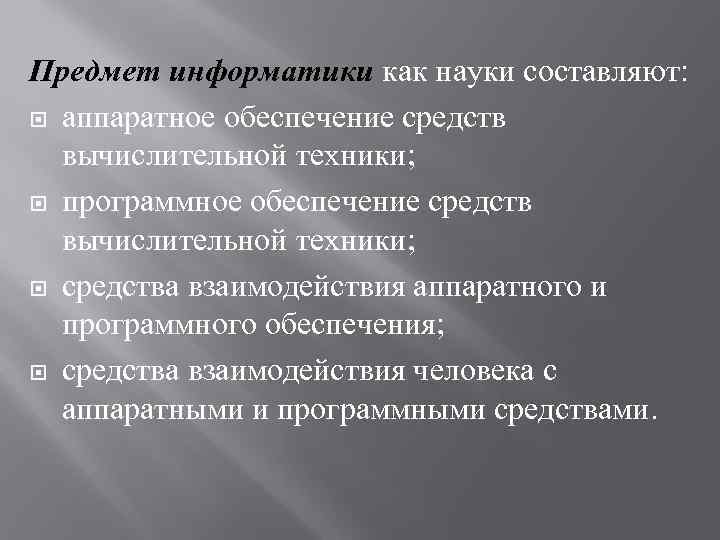 Предмет информатики как науки составляют:

аппаратное обеспечение средств вычислительной техники;

программное обеспечение средств вычислительной техники;

средства взаимодействия аппаратного и программного обеспечения;

средства взаимодействия человека с аппаратными и программными средствами.